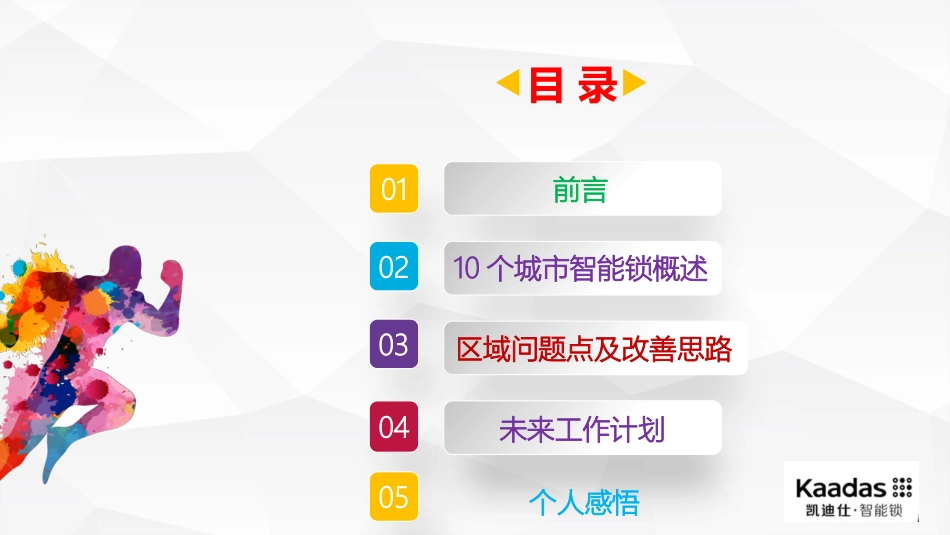 目 录

01 前言

02 10 个城市智能锁概述

03 区域问题点及改善思路

04 未来工作计划

05 个人感悟

Kaadas
凯迪仕·智能锁